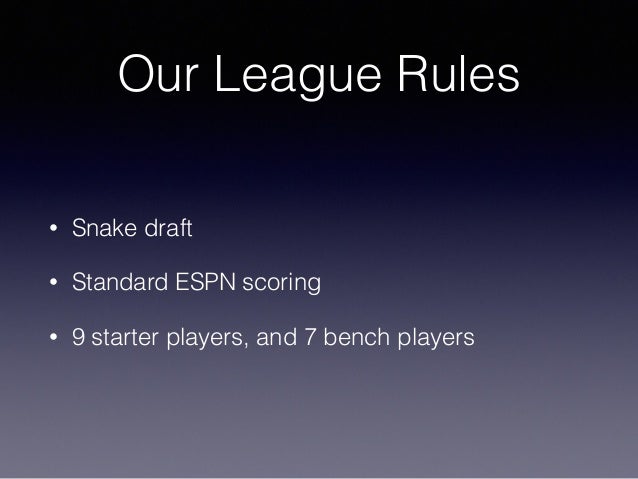 Our League Rules

• Snake draft

• Standard ESPN scoring

• 9 starter players, and 7 bench players